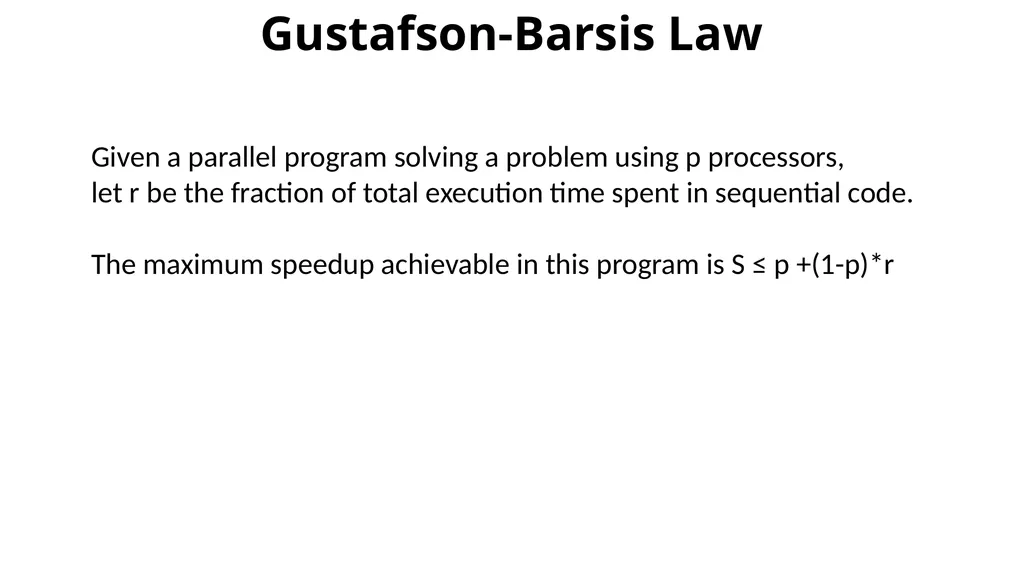 Gustafson-Barsis Law

Given a parallel program solving a problem using p processors, let r be the fraction of total execution time spent in sequential code.

The maximum speedup achievable in this program is $S \leq p + (1-p)*r$